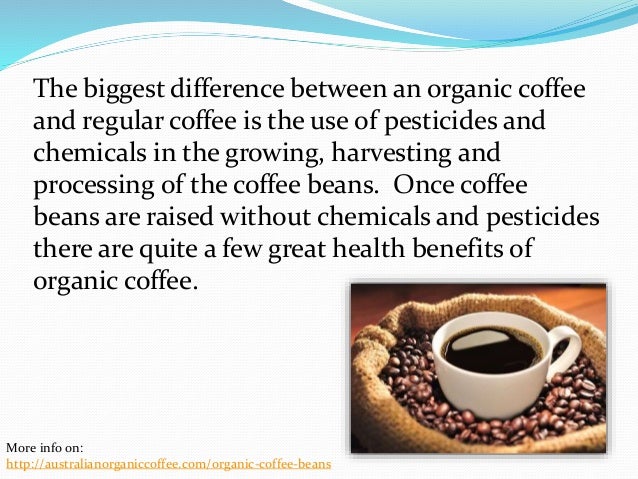 The biggest difference between an organic coffee and regular coffee is the use of pesticides and chemicals in the growing, harvesting and processing of the coffee beans.  Once coffee beans are raised without chemicals and pesticides there are quite a few great health benefits of organic coffee.

More info on:
http://australianorganiccoffee.com/organic-coffee-beans